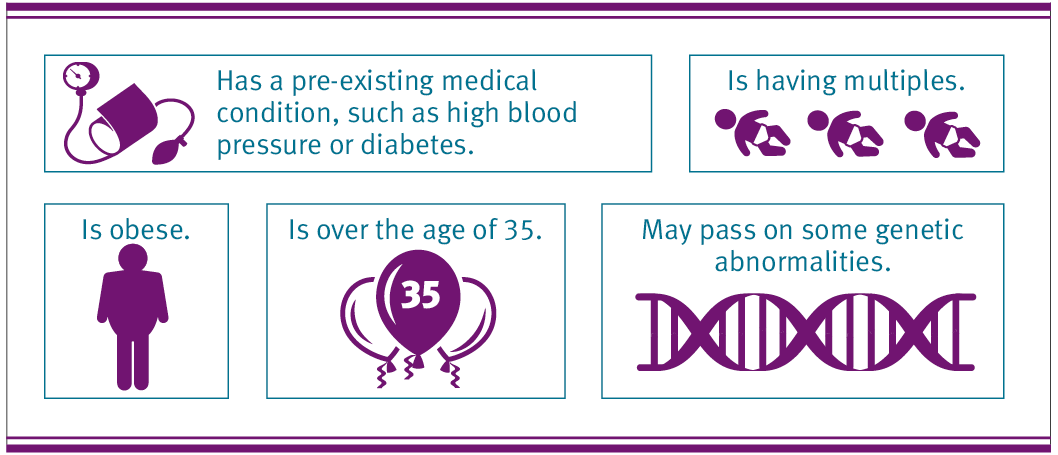 Has a pre-existing medical condition, such as high blood pressure or diabetes.

Is having multiples.

Is obese.

Is over the age of 35.

35

May pass on some genetic abnormalities.